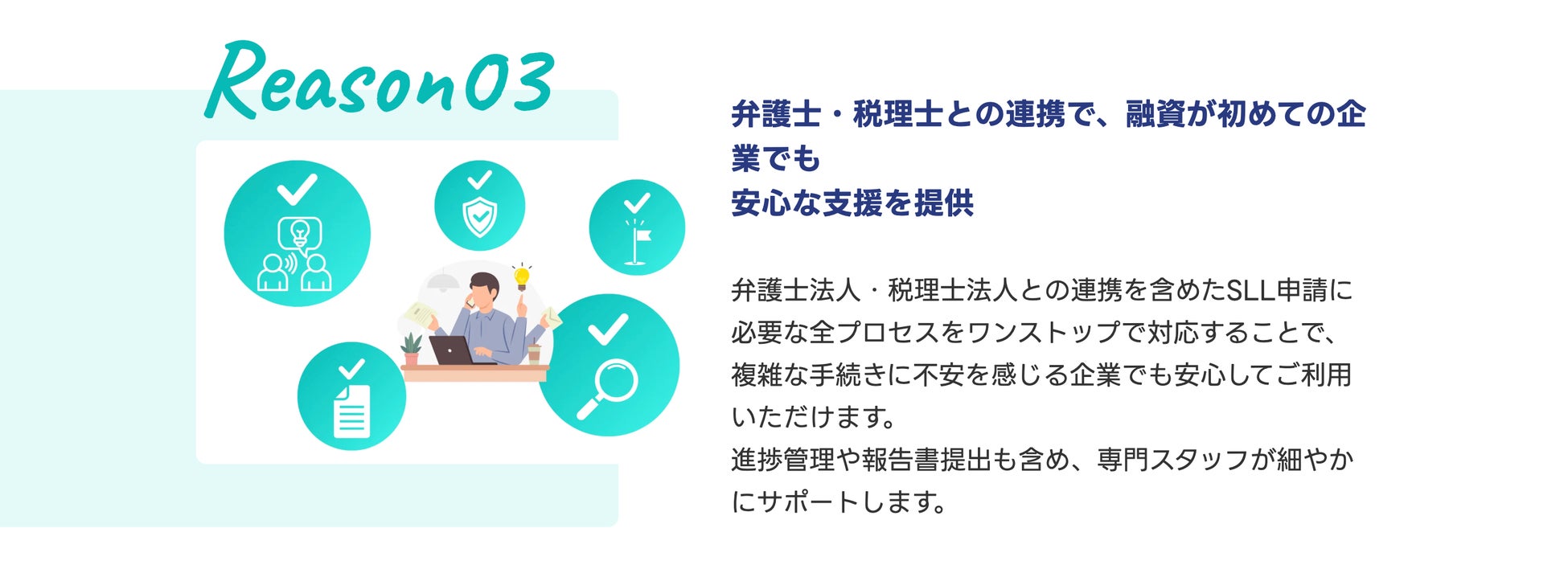 Reason03

弁護士・税理士との連携で、融資が初めての企業でも
安心な支援を提供

弁護士法人・税理士法人との連携を含めたSLL申請に必要な全プロセスをワンストップで対応することで、複雑な手続きに不安を感じる企業でも安心してご利用いただけます。
進捗管理や報告書提出も含め、専門スタッフが細やかにサポートします。